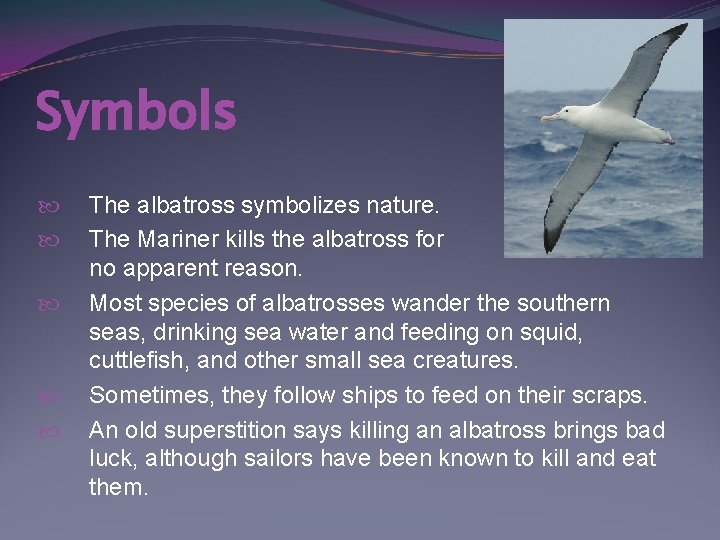 Symbols

The albatross symbolizes nature.

The Mariner kills the albatross for no apparent reason.

Most species of albatrosses wander the southern seas, drinking sea water and feeding on squid, cuttlefish, and other small sea creatures.

Sometimes, they follow ships to feed on their scraps.

An old superstition says killing an albatross brings bad luck, although sailors have been known to kill and eat them.